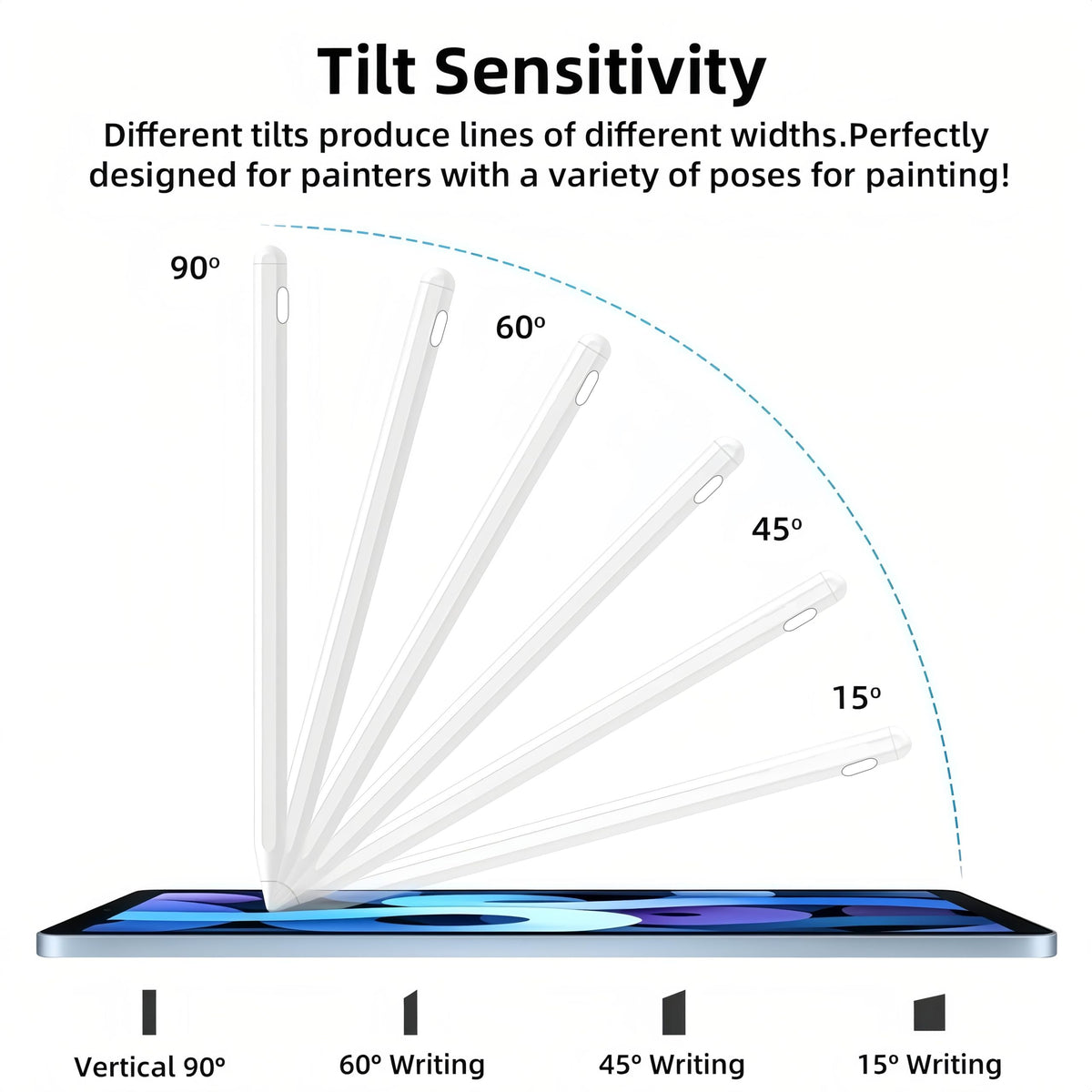 Tilt Sensitivity

Different tilts produce lines of different widths.Perfectly designed for painters with a variety of poses for painting!

90º

60º

45º

15º

Vertical 90º

60º Writing

45º Writing

15º Writing